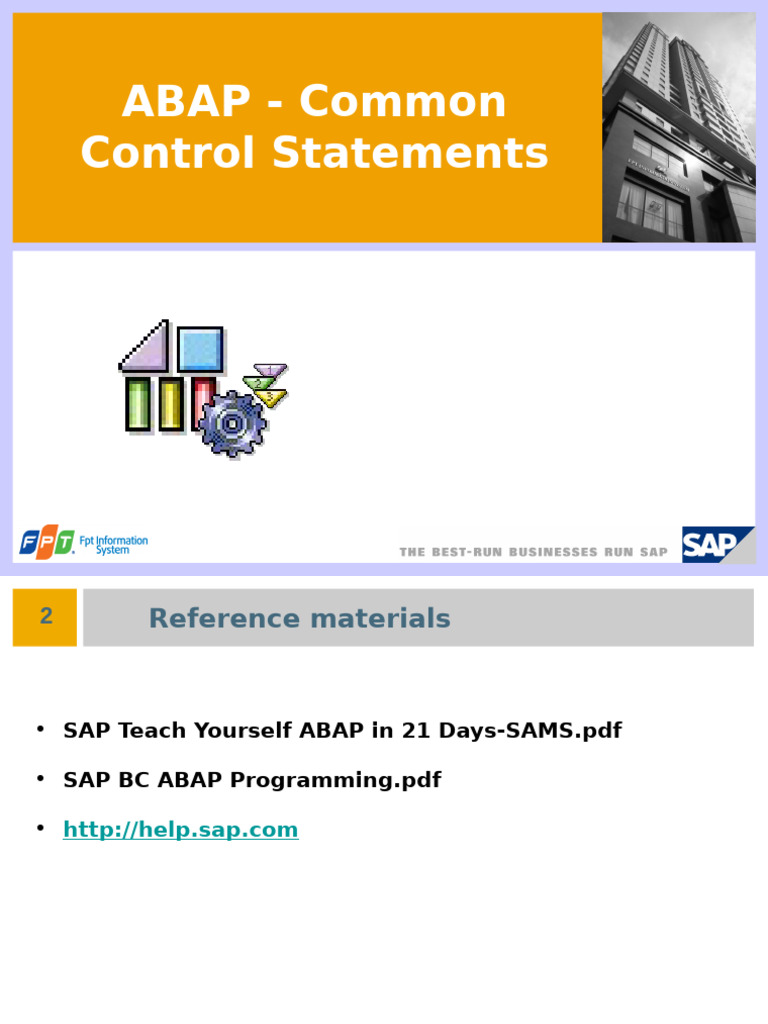 ABAP - Common Control Statements

1
2
3

FPT. Fpt Information System

THE BEST-RUN BUSINESSES RUN SAP

SAP

2

Reference materials

• SAP Teach Yourself ABAP in 21 Days-SAMS.pdf
• SAP BC ABAP Programming.pdf
• http://help.sap.com